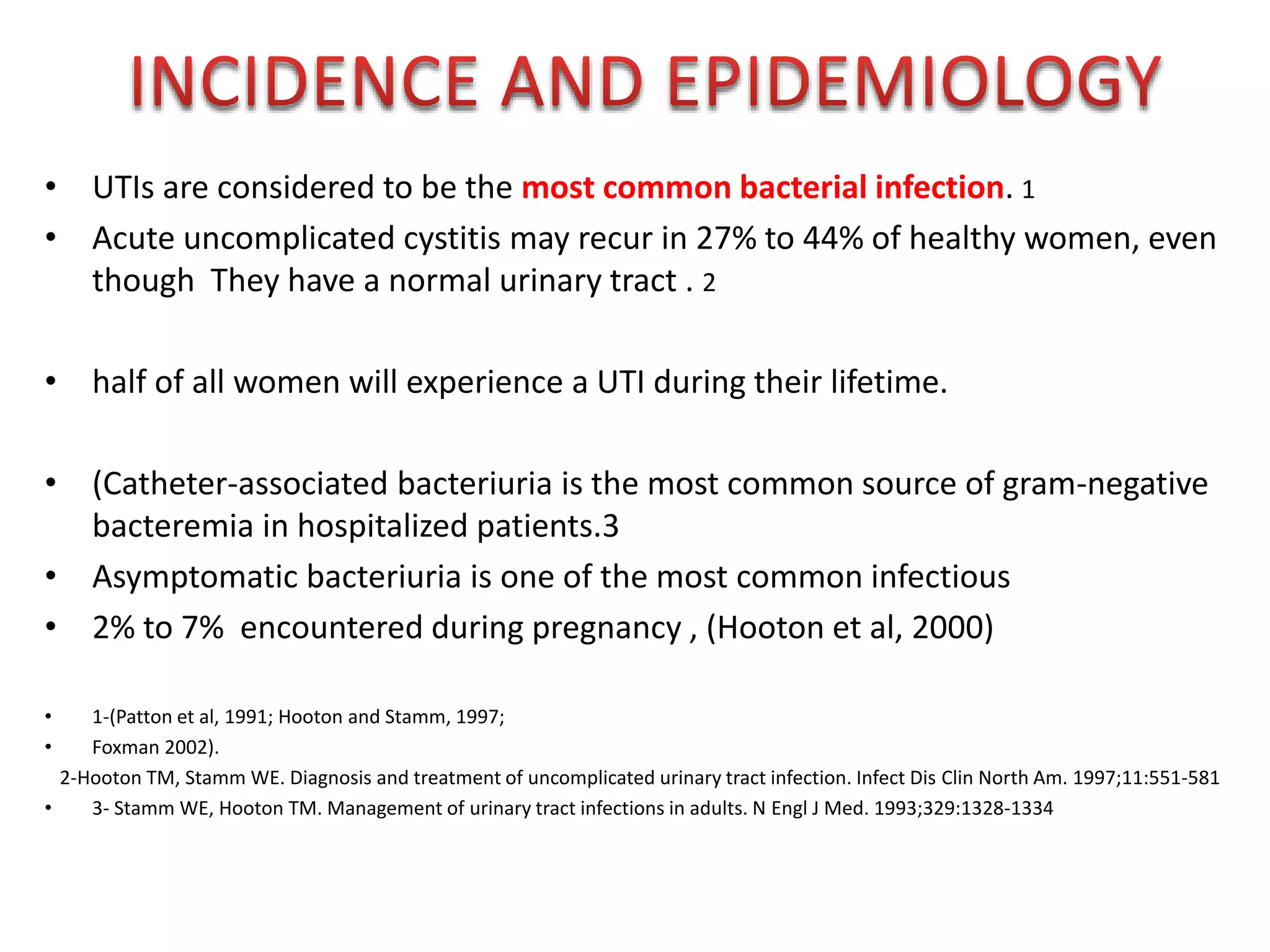 INCIDENCE AND EPIDEMIOLOGY

• UTIs are considered to be the most common bacterial infection. 1
• Acute uncomplicated cystitis may recur in 27% to 44% of healthy women, even though They have a normal urinary tract . 2

• half of all women will experience a UTI during their lifetime.

• (Catheter-associated bacteriuria is the most common source of gram-negative bacteremia in hospitalized patients.3
• Asymptomatic bacteriuria is one of the most common infectious
• 2% to 7% encountered during pregnancy , (Hooton et al, 2000)

• 1-(Patton et al, 1991; Hooton and Stamm, 1997;
• Foxman 2002).
2-Hooton TM, Stamm WE. Diagnosis and treatment of uncomplicated urinary tract infection. Infect Dis Clin North Am. 1997;11:551-581
• 3- Stamm WE, Hooton TM. Management of urinary tract infections in adults. N Engl J Med. 1993;329:1328-1334